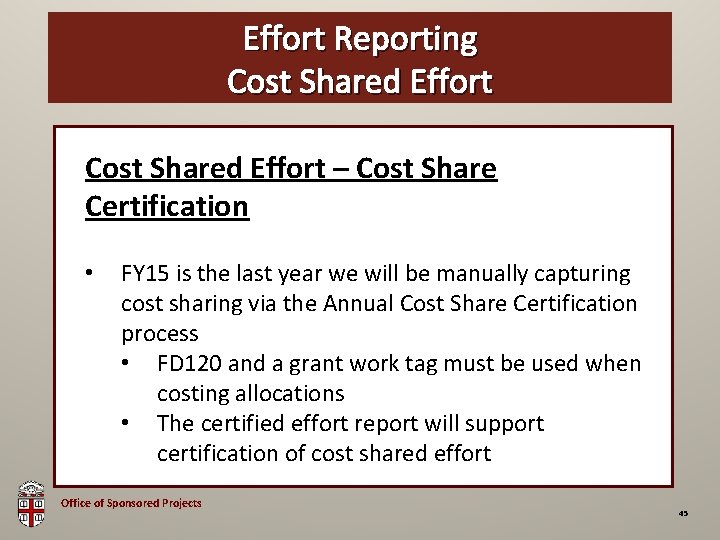 Effort Reporting
Cost Shared Effort

Cost Shared Effort – Cost Share Certification

• FY15 is the last year we will be manually capturing cost sharing via the Annual Cost Share Certification process
  • FD120 and a grant work tag must be used when costing allocations
  • The certified effort report will support certification of cost shared effort

Office of Sponsored Projects

45